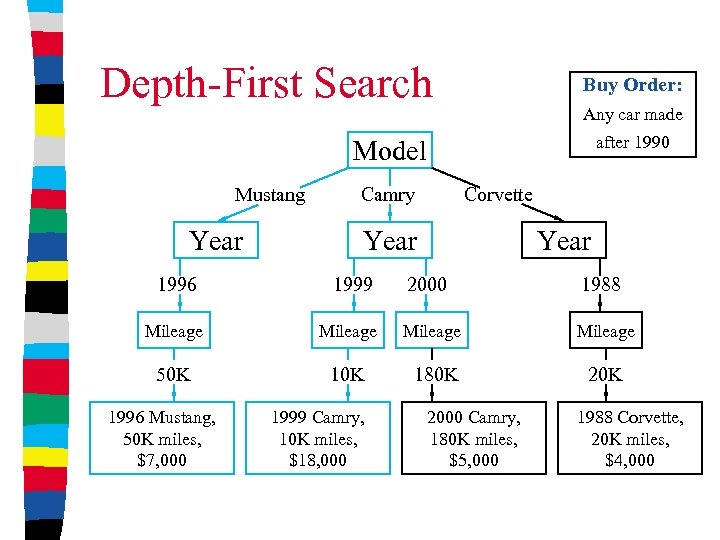 Depth-First Search

Buy Order:
Any car made after 1990

Model

Mustang

Camry

Corvette

Year

Year

Year

1996

1999

2000

1988

Mileage

Mileage

Mileage

Mileage

50K

10K

180K

20K

1996 Mustang, 50K miles, $7,000

1999 Camry, 10K miles, $18,000

2000 Camry, 180K miles, $5,000

1988 Corvette, 20K miles, $4,000